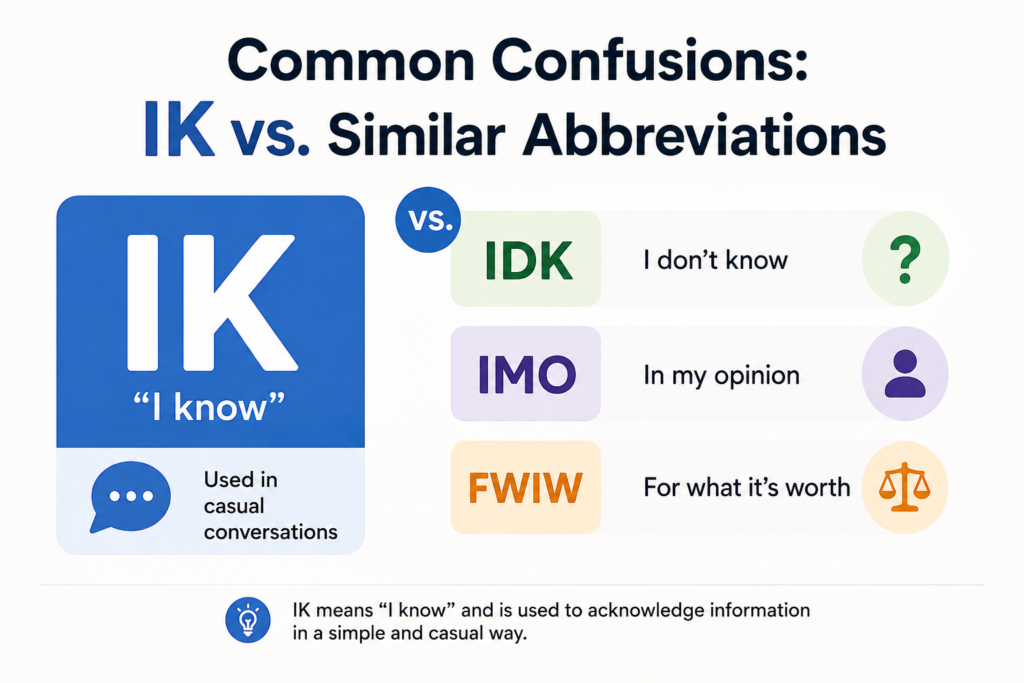 Common Confusions:
IK vs. Similar Abbreviations

IK
“I know”

Used in casual conversations

vs.

IDK
I don’t know
?

IMO
In my opinion

FWIW
For what it’s worth

IK means “I know” and is used to acknowledge information in a simple and casual way.